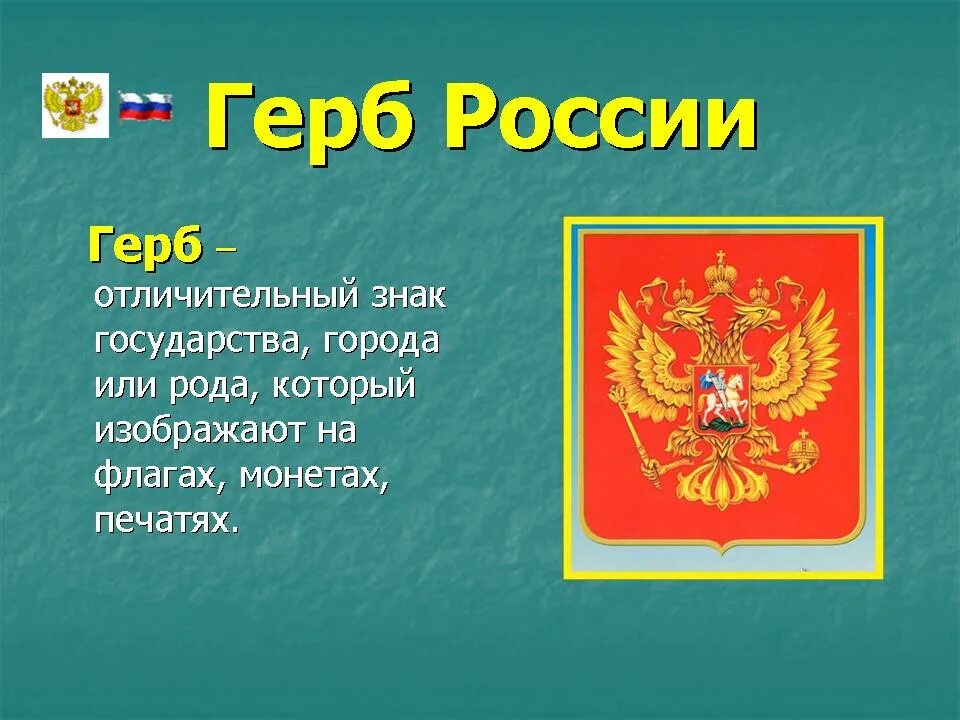 Герб России

Герб – отличительный знак государства, города или рода, который изображают на флагах, монетах, печатях.